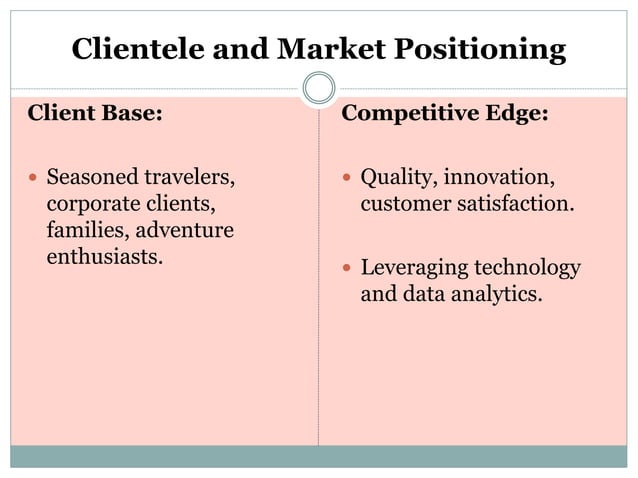 Clientele and Market Positioning

Client Base:

- Seasoned travelers, corporate clients, families, adventure enthusiasts.

Competitive Edge:

- Quality, innovation, customer satisfaction.
- Leveraging technology and data analytics.